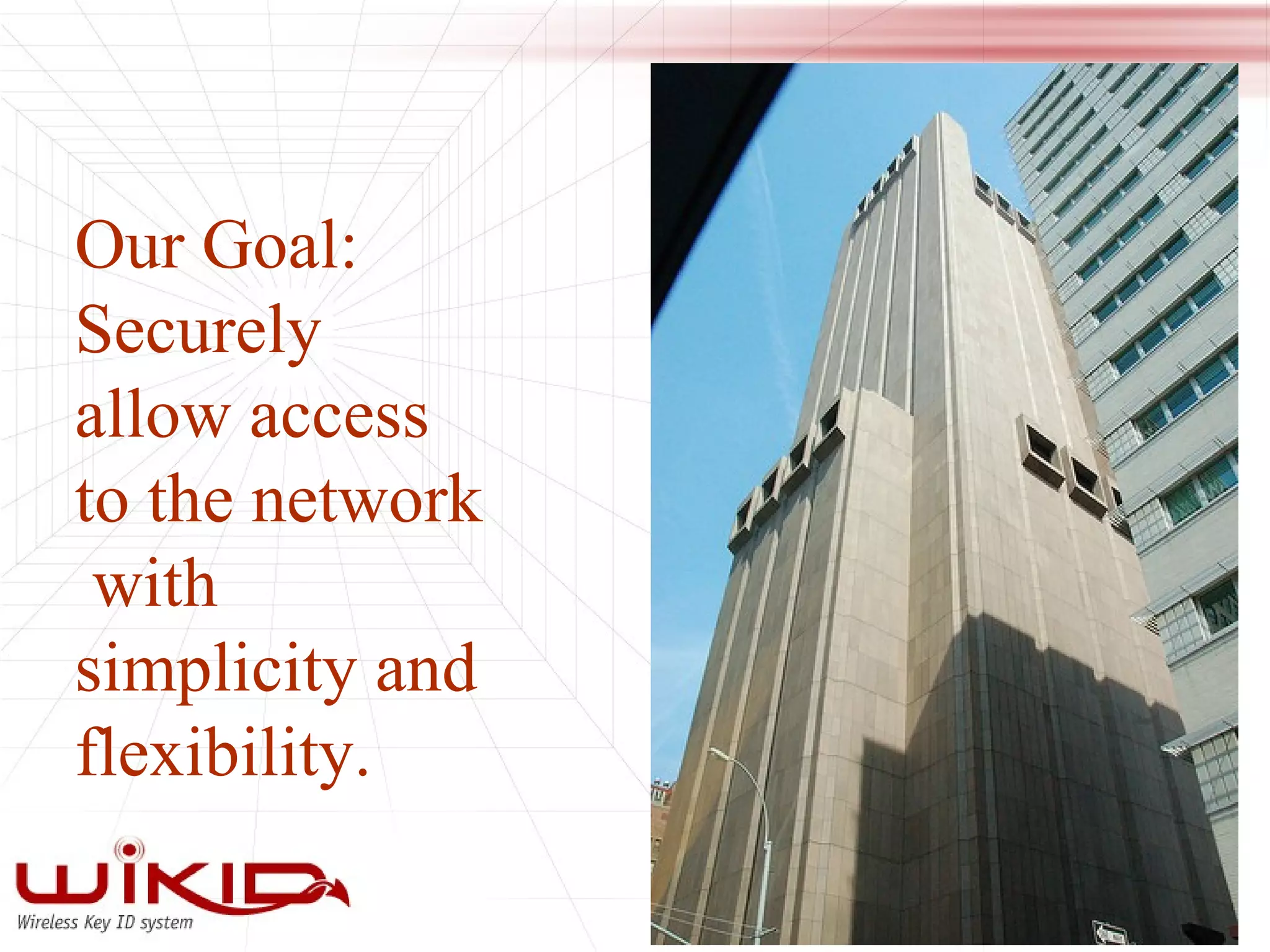 Our Goal: Securely allow access to the network with simplicity and flexibility.

WiKID
Wireless Key ID system